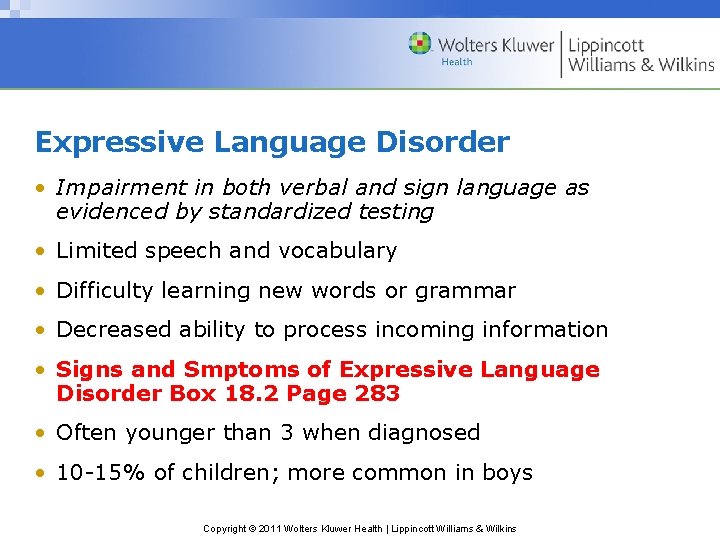 Wolters Kluwer
Health

Lippincott
Williams & Wilkins

Expressive Language Disorder

• Impairment in both verbal and sign language as evidenced by standardized testing
• Limited speech and vocabulary
• Difficulty learning new words or grammar
• Decreased ability to process incoming information
• Signs and Smptoms of Expressive Language Disorder Box 18.2 Page 283
• Often younger than 3 when diagnosed
• 10-15% of children; more common in boys

Copyright © 2011 Wolters Kluwer Health | Lippincott Williams & Wilkins